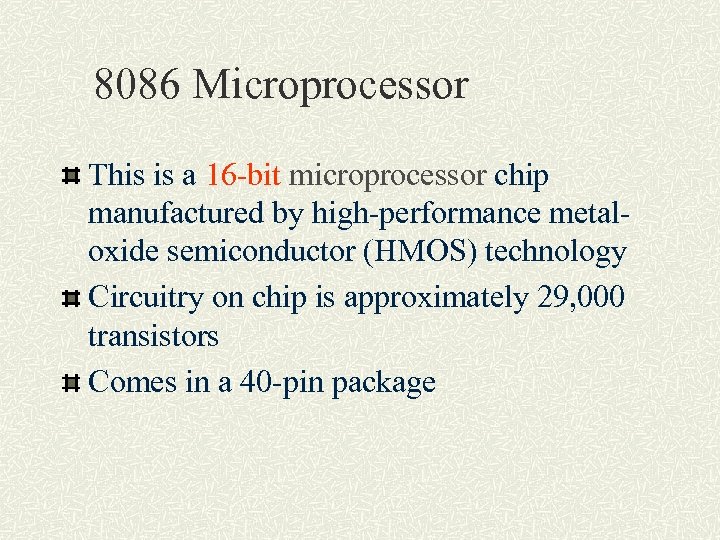 8086 Microprocessor

This is a 16-bit microprocessor chip manufactured by high-performance metal-oxide semiconductor (HMOS) technology

Circuitry on chip is approximately 29,000 transistors

Comes in a 40-pin package